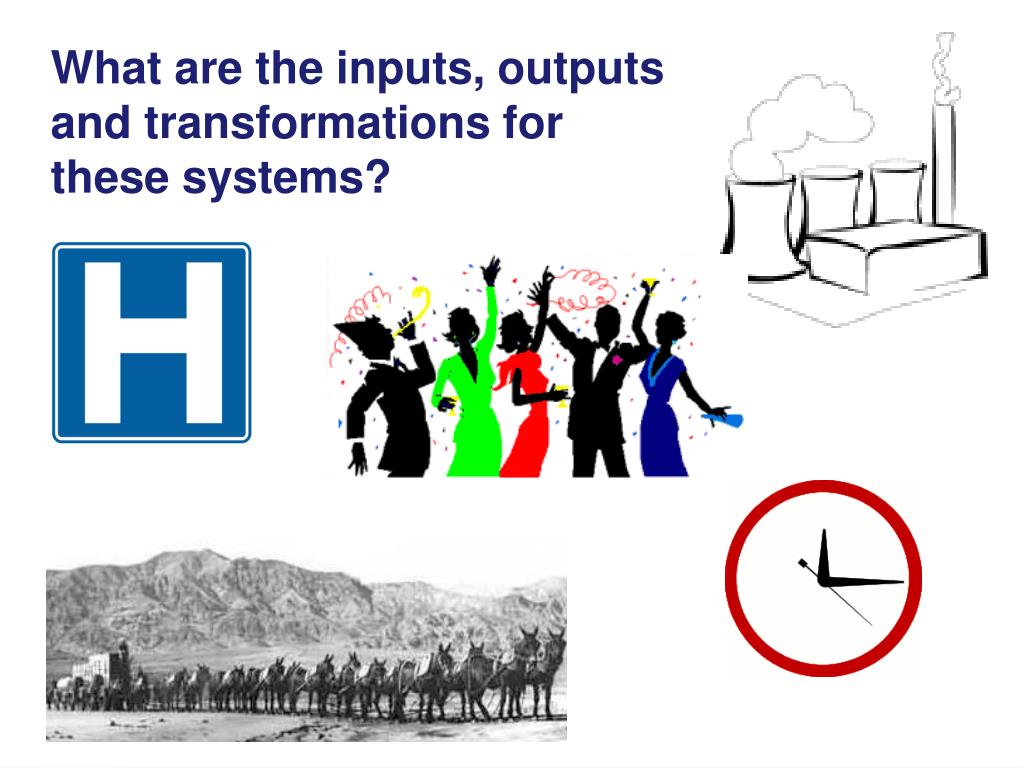 What are the inputs, outputs and transformations for these systems?

H